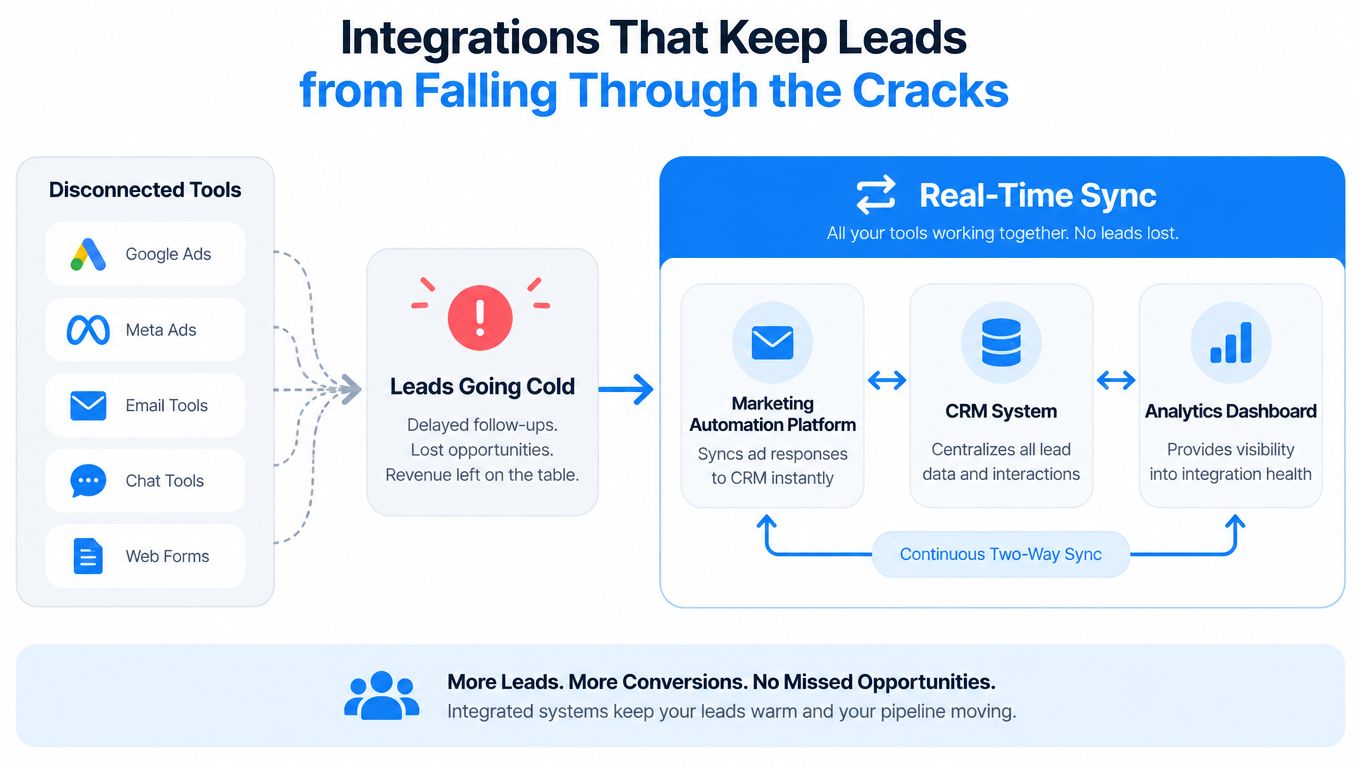 Integrations That Keep Leads
from Falling Through the Cracks

Disconnected Tools

Google Ads

Meta Ads

Email Tools

Chat Tools

Web Forms

Leads Going Cold

Delayed follow-ups.
Lost opportunities.
Revenue left on the table.

Real-Time Sync

All your tools working together. No leads lost.

Marketing Automation Platform

Syncs ad responses to CRM instantly

CRM System

Centralizes all lead data and interactions

Analytics Dashboard

Provides visibility into integration health

Continuous Two-Way Sync

More Leads. More Conversions. No Missed Opportunities.

Integrated systems keep your leads warm and your pipeline moving.